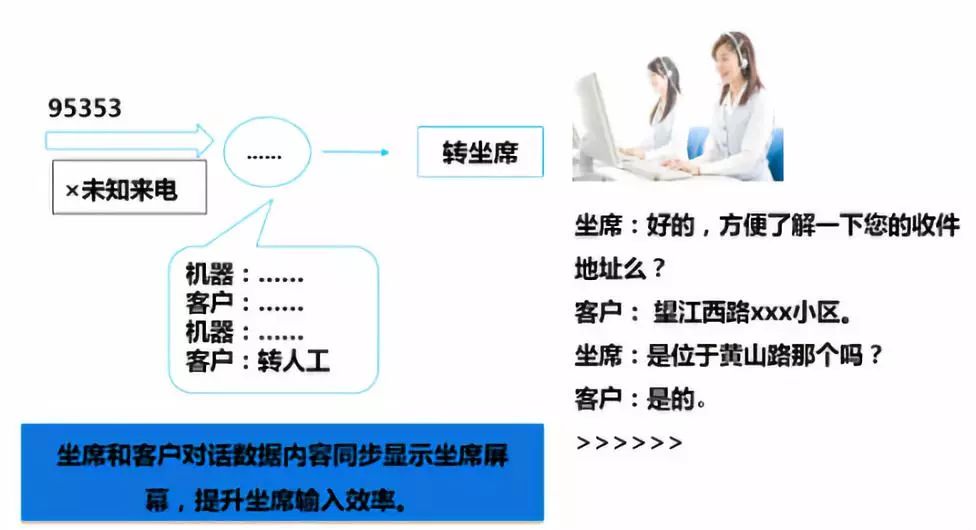 95353

×未知来电

……

转坐席

机器：……
客户：……
机器：……
客户：转人工

坐席和客户对话数据内容同步显示坐席屏幕，提升坐席输入效率。

坐席：好的，方便了解一下您的收件地址么？
客户： 望江西路xxx小区。
坐席：是位于黄山路那个吗？
客户：是的。
>>>>>>